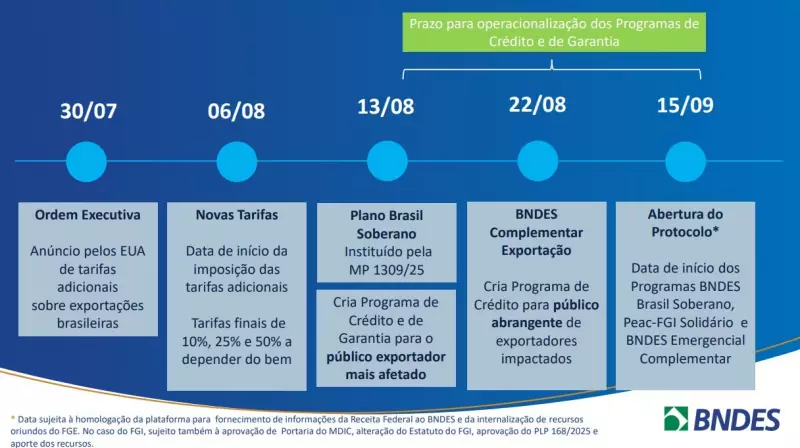 Prazo para operacionalização dos Programas de Crédito e de Garantia

30/07

06/08

13/08

22/08

15/09

Ordem Executiva

Anúncio pelos EUA de tarifas adicionais sobre exportações brasileiras

Novas Tarifas

Data de início da imposição das tarifas adicionais

Tarifas finais de 10%, 25% e 50% a depender do bem

Plano Brasil Soberano
Instituído pela MP 1309/25

Cria Programa de Crédito e de Garantia para o público exportador mais afetado

BNDES Complementar Exportação

Cria Programa de Crédito para público abrangente de exportadores impactados

Abertura do Protocolo*

Data de início dos Programas BNDES Brasil Soberano, Peac-FGI Solidário e BNDES Emergencial Complementar

* Data sujeita à homologação da plataforma para fornecimento de informações da Receita Federal ao BNDES e da internalização de recursos oriundos do FGE. No caso do FGI, sujeito também à aprovação de Portaria do MDIC, alteração do Estatuto do FGI, aprovação do PLP 168/2025 e aporte dos recursos.

BNDES